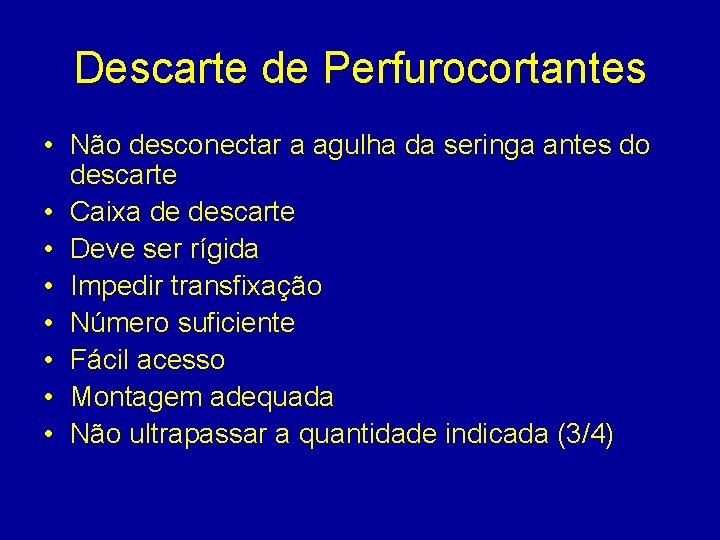 Descarte de Perfurocortantes

• Não desconectar a agulha da seringa antes do descarte
• Caixa de descarte
• Deve ser rígida
• Impedir transfixação
• Número suficiente
• Fácil acesso
• Montagem adequada
• Não ultrapassar a quantidade indicada (3/4)